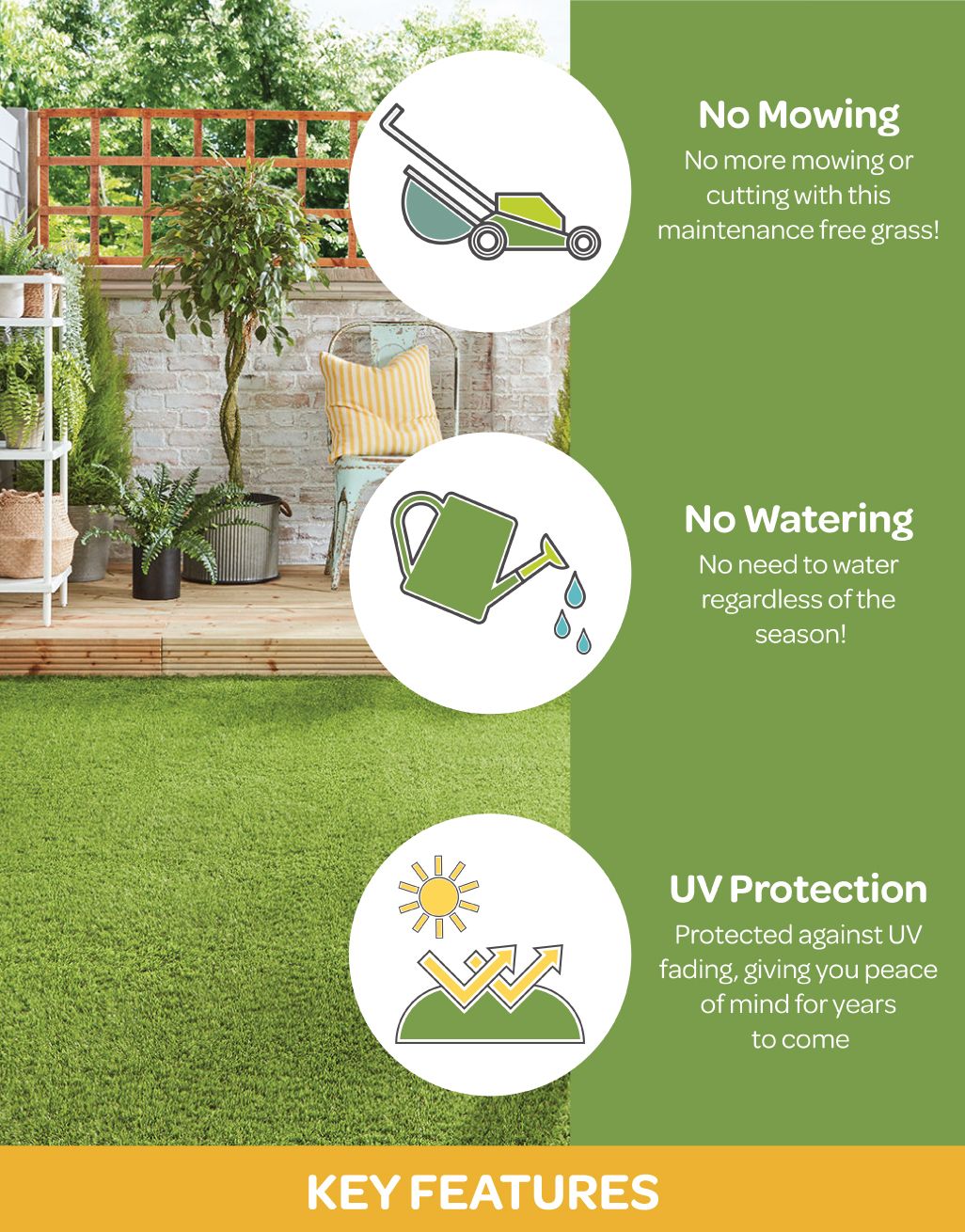 No Mowing
No more mowing or cutting with this maintenance free grass!

No Watering
No need to water regardless of the season!

UV Protection
Protected against UV fading, giving you peace of mind for years to come

KEY FEATURES